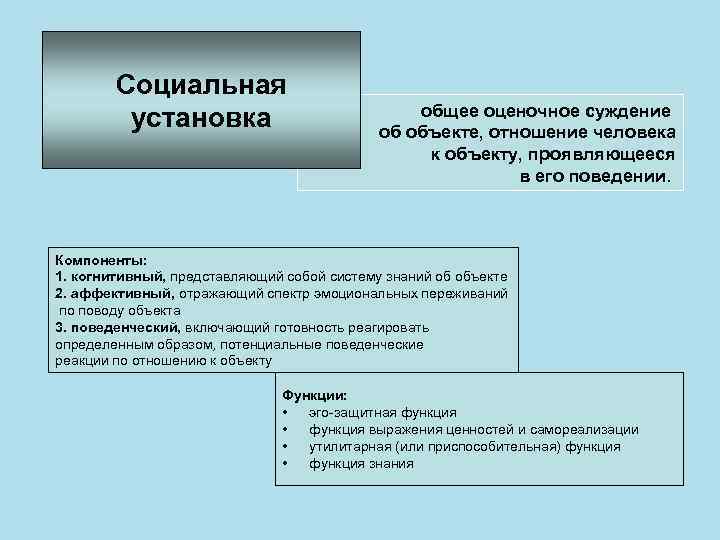 Социальная установка

общее оценочное суждение об объекте, отношение человека к объекту, проявляющееся в его поведении.

Компоненты:
1. когнитивный, представляющий собой систему знаний об объекте
2. аффективный, отражающий спектр эмоциональных переживаний по поводу объекта
3. поведенческий, включающий готовность реагировать определенным образом, потенциальные поведенческие реакции по отношению к объекту

Функции:
• эго-защитная функция
• функция выражения ценностей и самореализации
• утилитарная (или приспособительная) функция
• функция знания